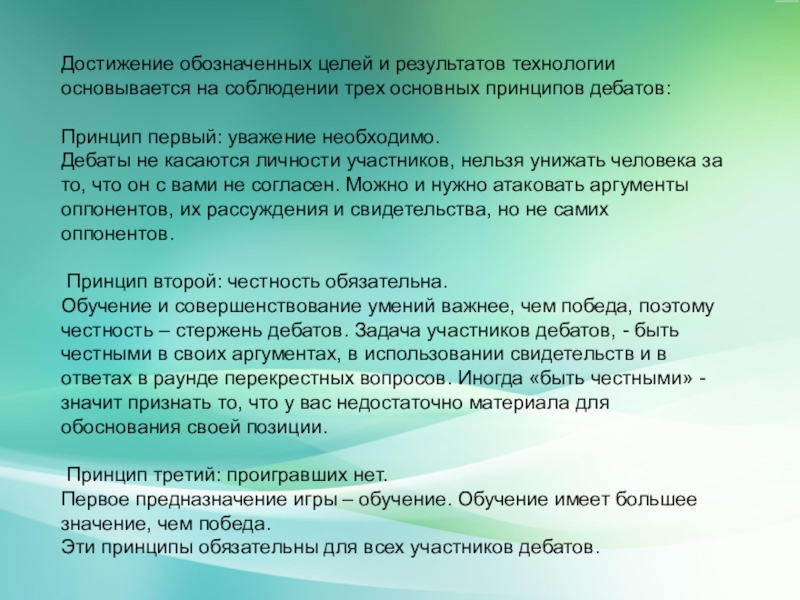 Достижение обозначенных целей и результатов технологии основывается на соблюдении трех основных принципов дебатов:

Принцип первый: уважение необходимо.
Дебаты не касаются личности участников, нельзя унижать человека за то, что он с вами не согласен. Можно и нужно атаковать аргументы оппонентов, их рассуждения и свидетельства, но не самих оппонентов.

Принцип второй: честность обязательна.
Обучение и совершенствование умений важнее, чем победа, поэтому честность – стержень дебатов. Задача участников дебатов, - быть честными в своих аргументах, в использовании свидетельств и в ответах в раунде перекрестных вопросов. Иногда «быть честными» - значит признать то, что у вас недостаточно материала для обоснования своей позиции.

Принцип третий: проигравших нет.
Первое предназначение игры – обучение. Обучение имеет большее значение, чем победа.
Эти принципы обязательны для всех участников дебатов.